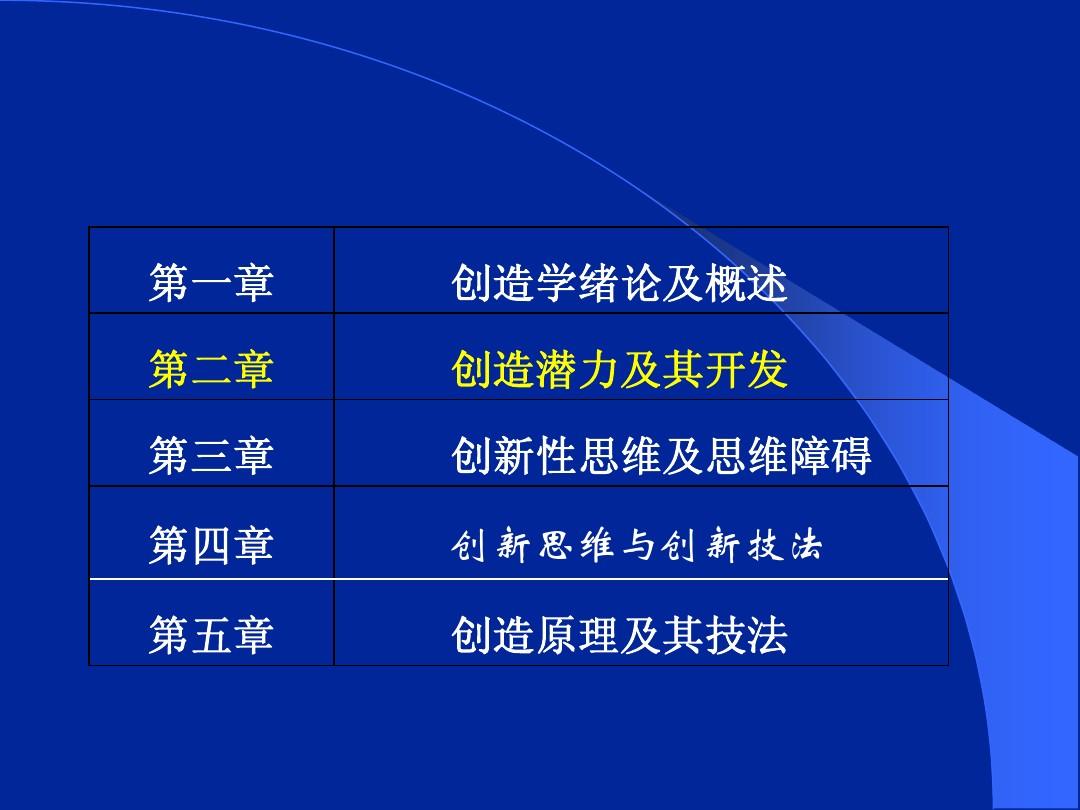 | 第一章 | 创造学绪论及概述 |
|---|---|
| 第二章 | 创造潜力及其开发 |
| 第三章 | 创新性思维及思维障碍 |
| 第四章 | 创新思维与创新技法 |
| 第五章 | 创造原理及其技法 |